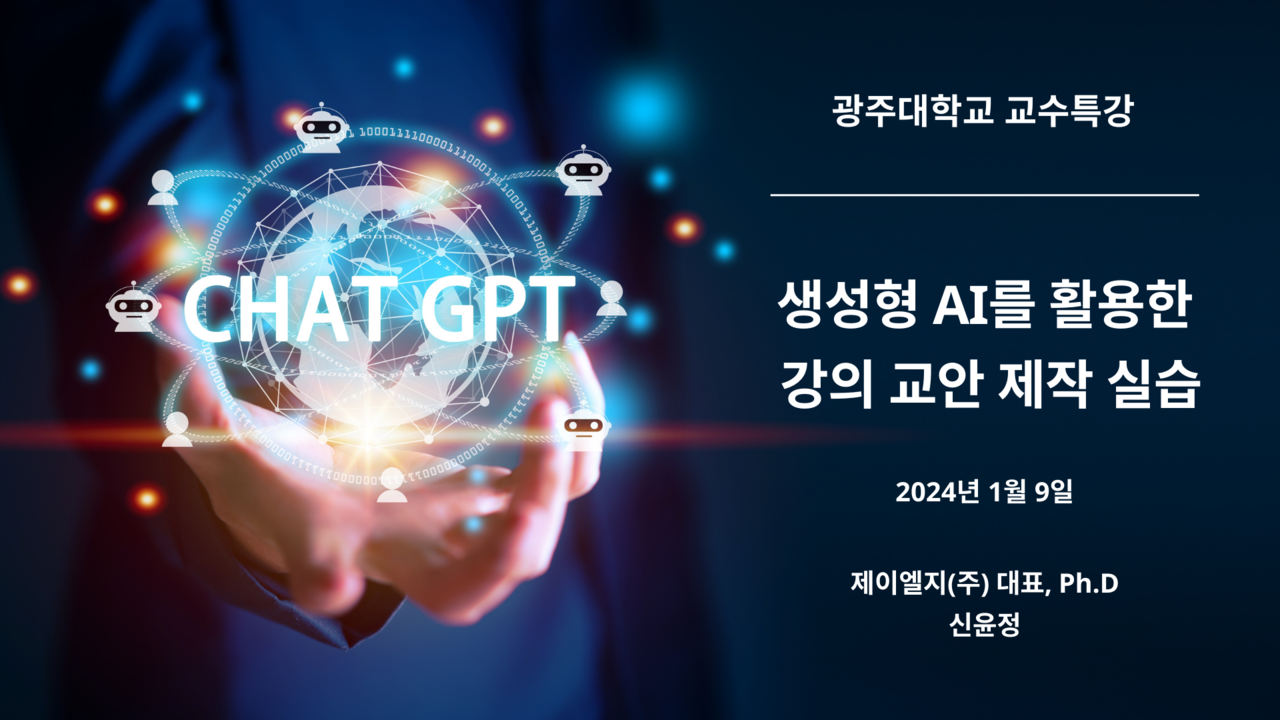 CHAT GPT

광주대학교 교수특강

생성형 AI를 활용한 강의 교안 제작 실습

2024년 1월 9일

제이엘지(주) 대표, Ph.D
신윤정